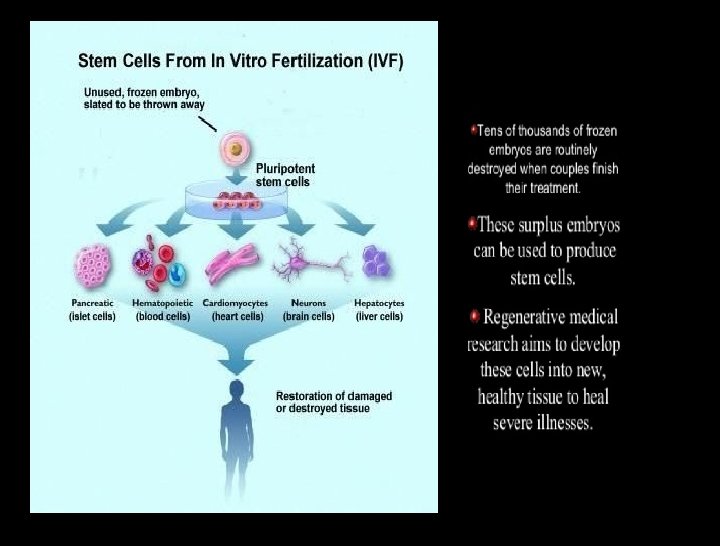 Stem Cells From In Vitro Fertilization (IVF)

Unused, frozen embryo, slated to be thrown away

Pluripotent stem cells

Pancreatic (islet cells)

Hematopoietic (blood cells)

Cardiomyocytes (heart cells)

Neurons (brain cells)

Hepatocytes (liver cells)

Restoration of damaged or destroyed tissue

Tens of thousands of frozen embryos are routinely destroyed when couples finish their treatment.

These surplus embryos can be used to produce stem cells.

Regenerative medical research aims to develop these cells into new, healthy tissue to heal severe illnesses.